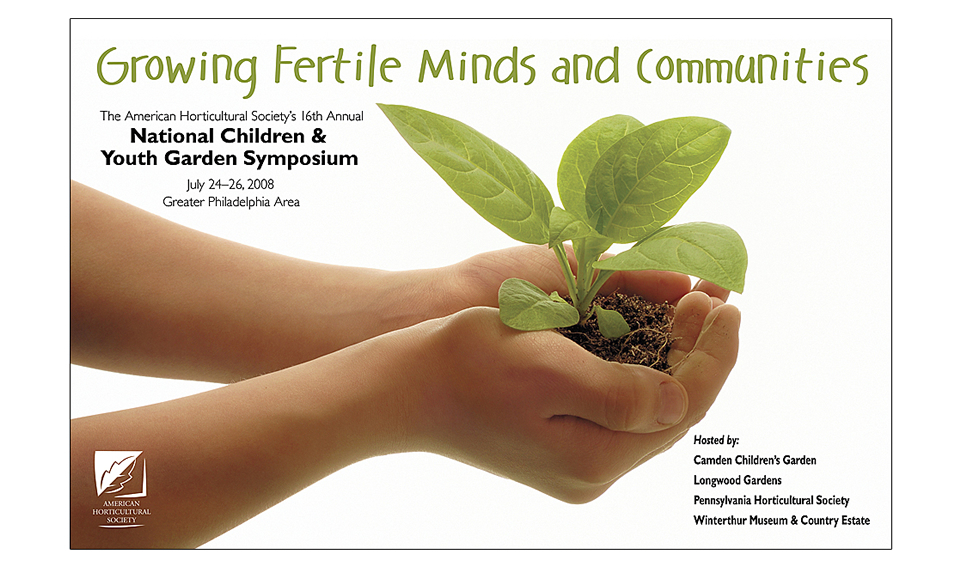 Growing Fertile Minds and Communities

The American Horticultural Society's 16th Annual
National Children & Youth Garden Symposium
July 24–26, 2008
Greater Philadelphia Area

AMERICAN HORTICULTURAL SOCIETY

Hosted by:
Camden Children's Garden
Longwood Gardens
Pennsylvania Horticultural Society
Winterthur Museum & Country Estate